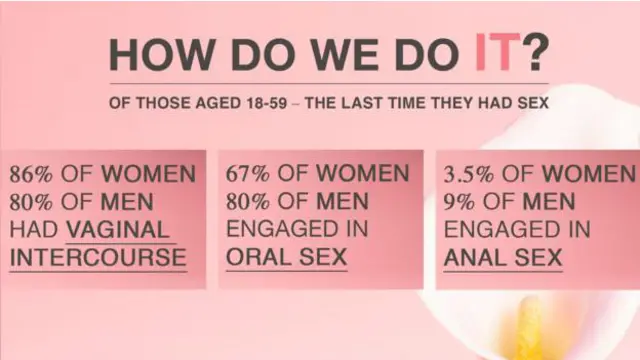 HOW DO WE DO IT?

OF THOSE AGED 18-59 – THE LAST TIME THEY HAD SEX

86% OF WOMEN
80% OF MEN
HAD VAGINAL INTERCOURSE

67% OF WOMEN
80% OF MEN
ENGAGED IN ORAL SEX

3.5% OF WOMEN
9% OF MEN
ENGAGED IN ANAL SEX